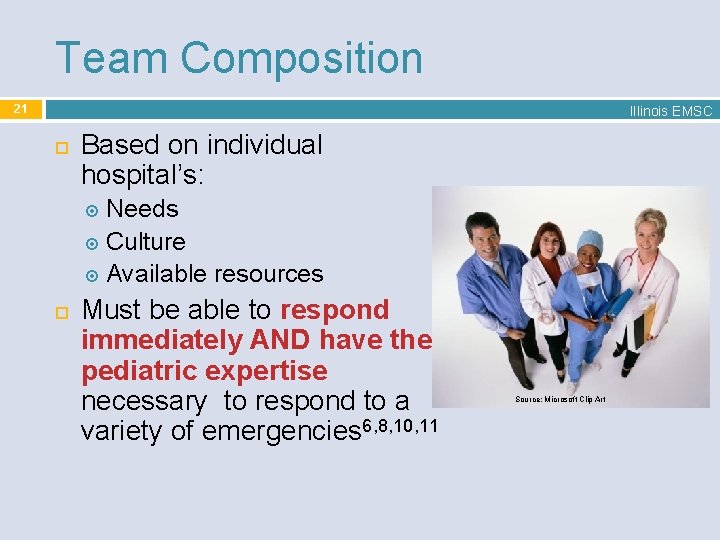 Team Composition

21

Illinois EMSC

Based on individual hospital's:

Needs

Culture

Available resources

Must be able to respond immediately AND have the pediatric expertise necessary to respond to a variety of emergencies$^{6,8,10,11}$

Source: Microsoft Clip Art